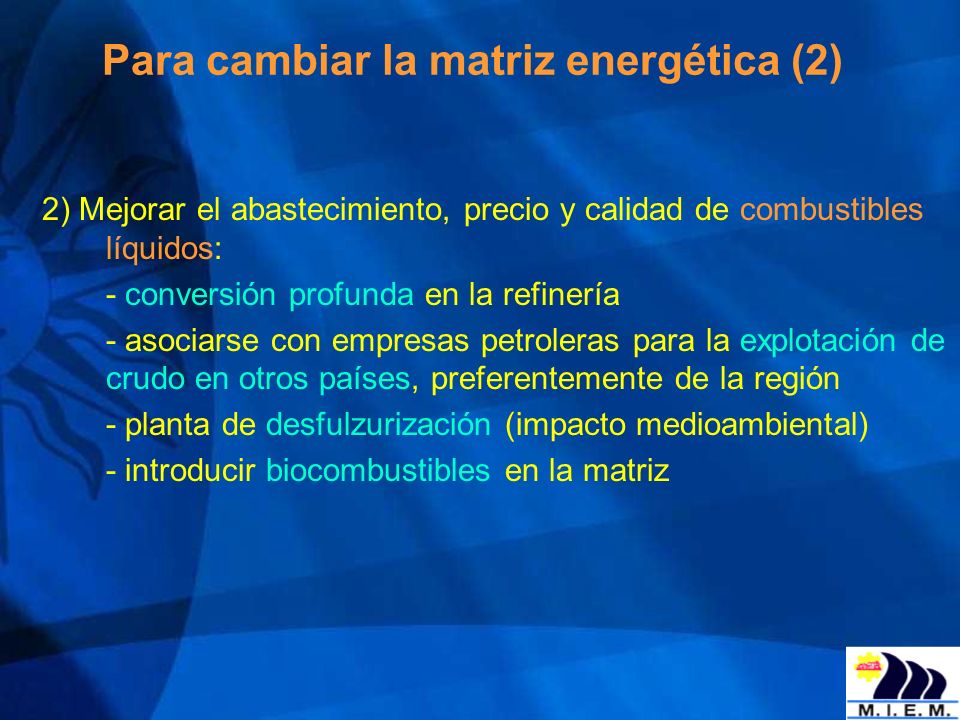 Para cambiar la matriz energética (2)

2) Mejorar el abastecimiento, precio y calidad de combustibles líquidos:

- conversión profunda en la refinería

- asociarse con empresas petroleras para la explotación de crudo en otros países, preferentemente de la región

- planta de desfulzurización (impacto medioambiental)

- introducir biocombustibles en la matriz

M. I. E. M.